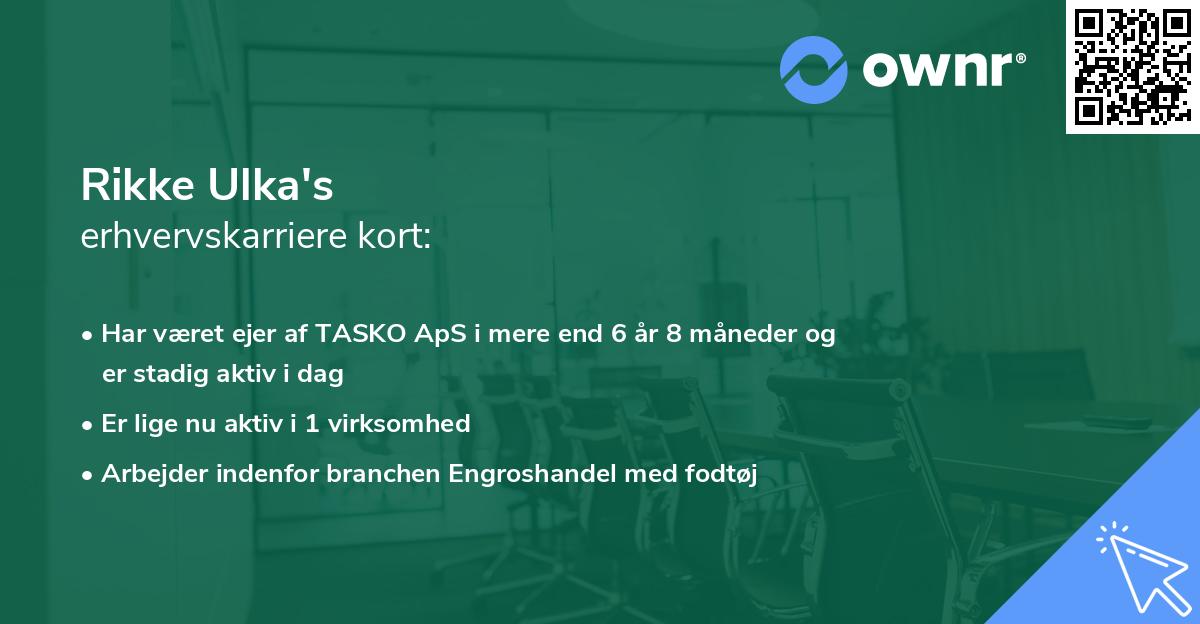 ownr®

Rikke Ulka's
erhvervskarriere kort:

• Har været ejer af TASKO ApS i mere end 6 år 8 måneder og er stadig aktiv i dag
• Er lige nu aktiv i 1 virksomhed
• Arbejder indenfor branchen Engroshandel med fodtøj